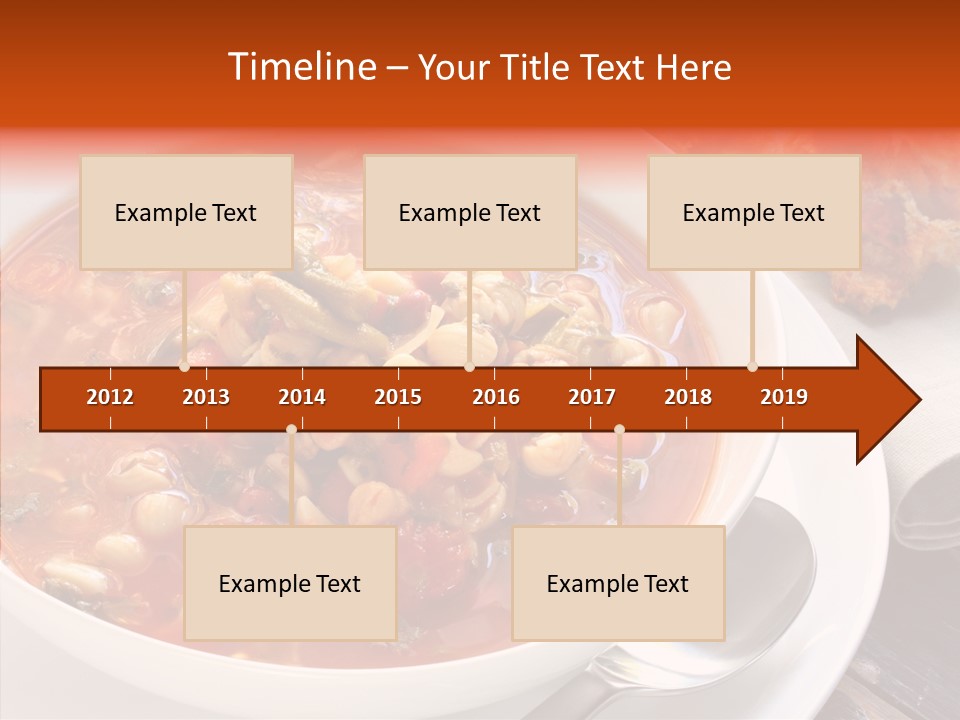 Timeline – Your Title Text Here

Example Text

Example Text

Example Text

2012 2013 2014 2015 2016 2017 2018 2019

Example Text

Example Text